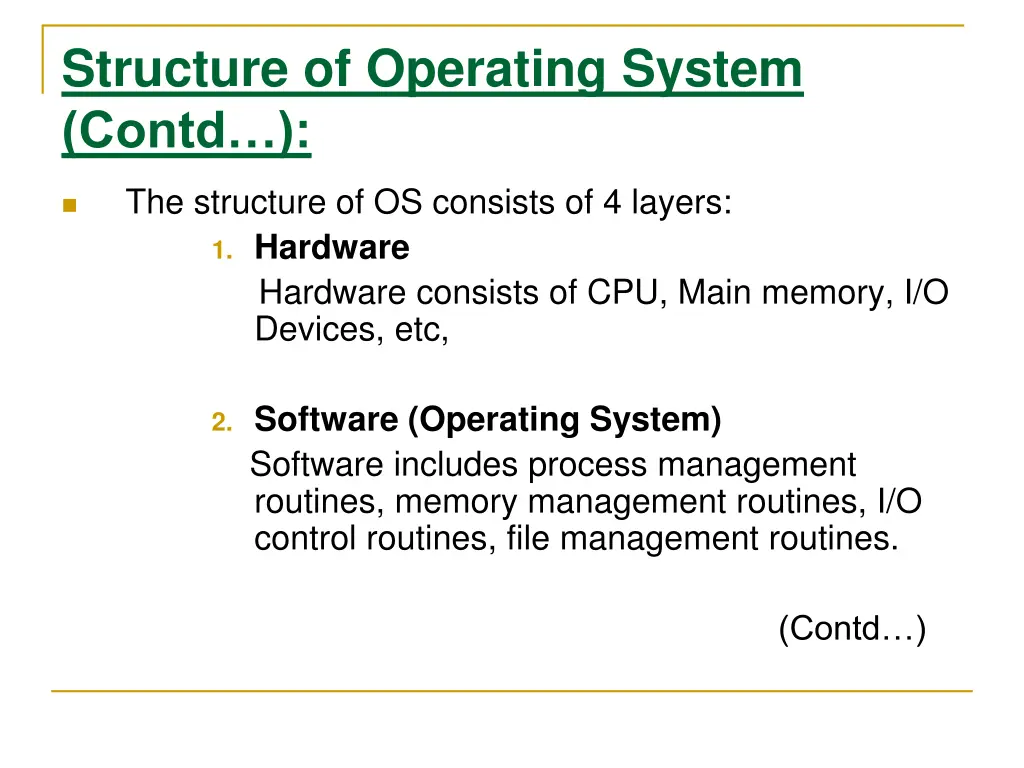 Structure of Operating System (Contd…):

The structure of OS consists of 4 layers:

1. Hardware

Hardware consists of CPU, Main memory, I/O Devices, etc,

2. Software (Operating System)

Software includes process management routines, memory management routines, I/O control routines, file management routines.

(Contd…)